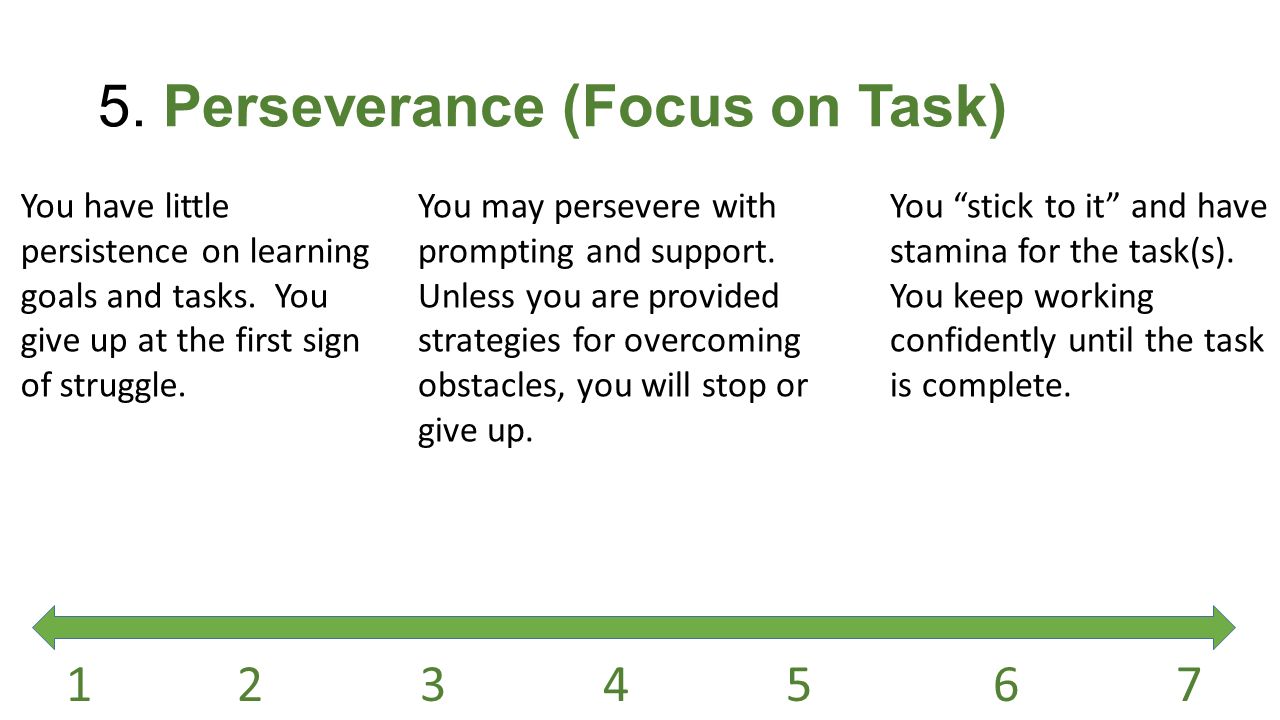 5. Perseverance (Focus on Task)

You have little persistence on learning goals and tasks. You give up at the first sign of struggle.

You may persevere with prompting and support. Unless you are provided strategies for overcoming obstacles, you will stop or give up.

You “stick to it” and have stamina for the task(s). You keep working confidently until the task is complete.

1 2 3 4 5 6 7